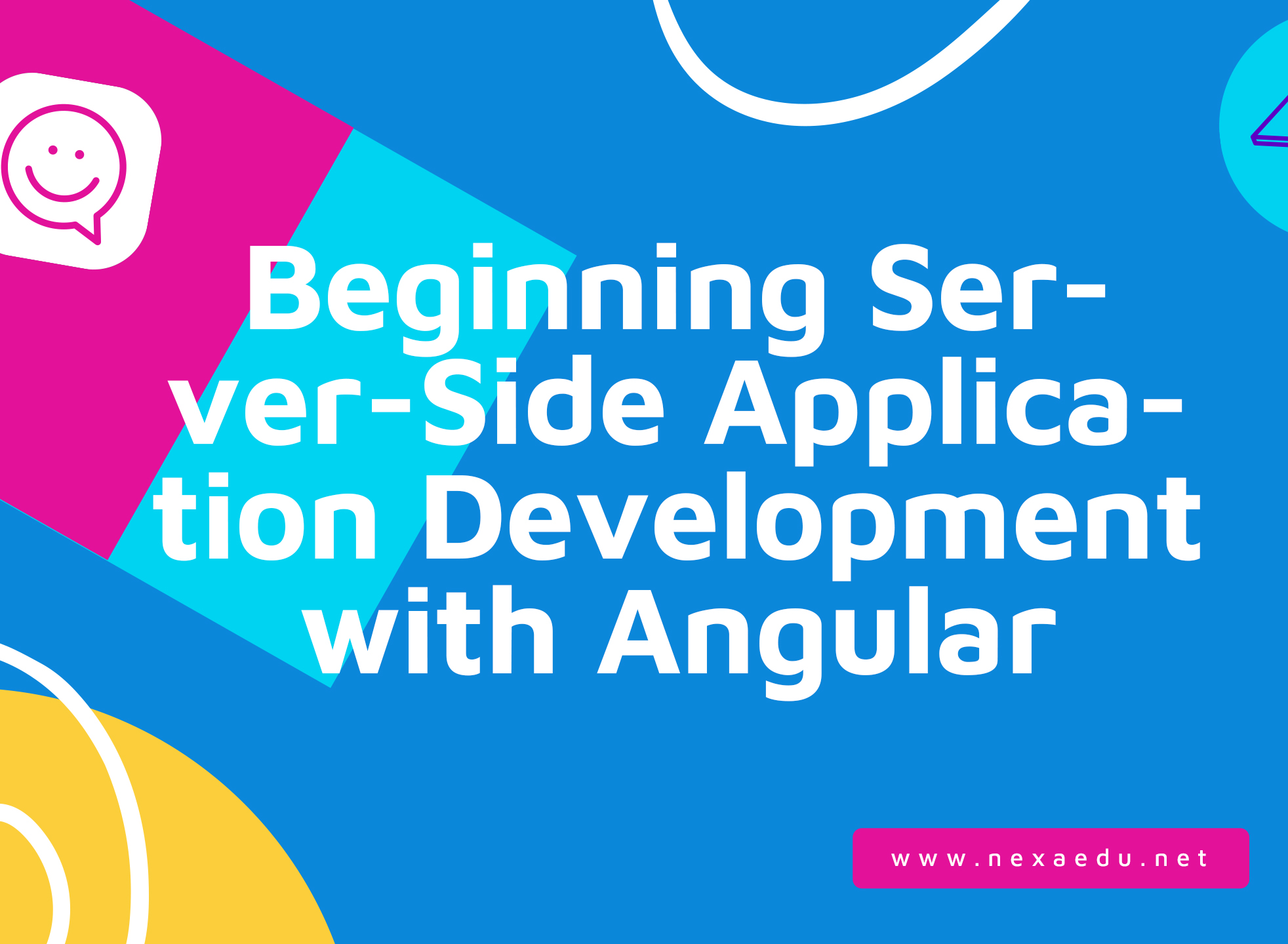 Beginning Server-Side Application Development with Angular

www.nexaedu.net